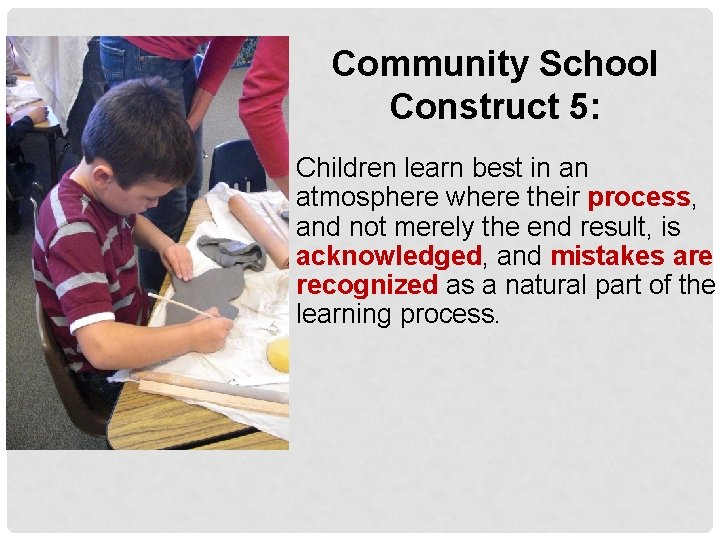 Community School Construct 5:

Children learn best in an atmosphere where their process, and not merely the end result, is acknowledged, and mistakes are recognized as a natural part of the learning process.